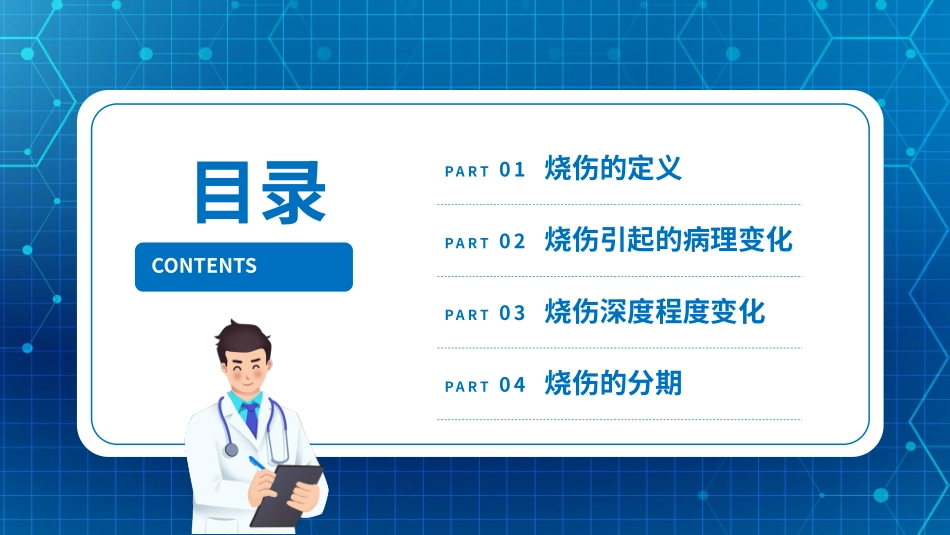 目录

CONTENTS

PART 01 烧伤的定义

PART 02 烧伤引起的病理变化

PART 03 烧伤深度程度变化

PART 04 烧伤的分期